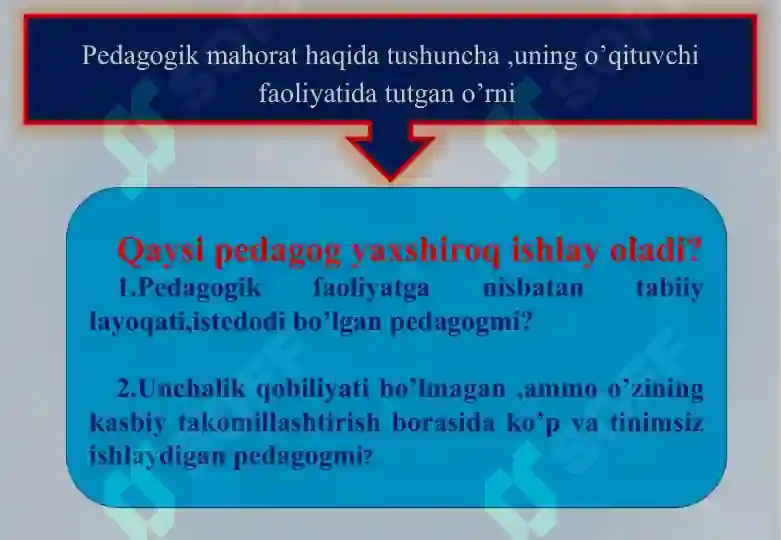 Pedagogik mahorat haqida tushuncha ,uning o'qituvchi faoliyatida tutgan o'rni

Qaysi pedagog yaxshiroq ishlay oladi?

1.Pedagogik faoliyatga nisbatan tabiiy layoqati,istedodi bo'lgan pedagogmi?

2.Unchalik qobiliyati bo'lmagan ,ammo o'zining kasbiy takomillashtirish borasida ko'p va tinimsiz ishlaydigan pedagogmi?